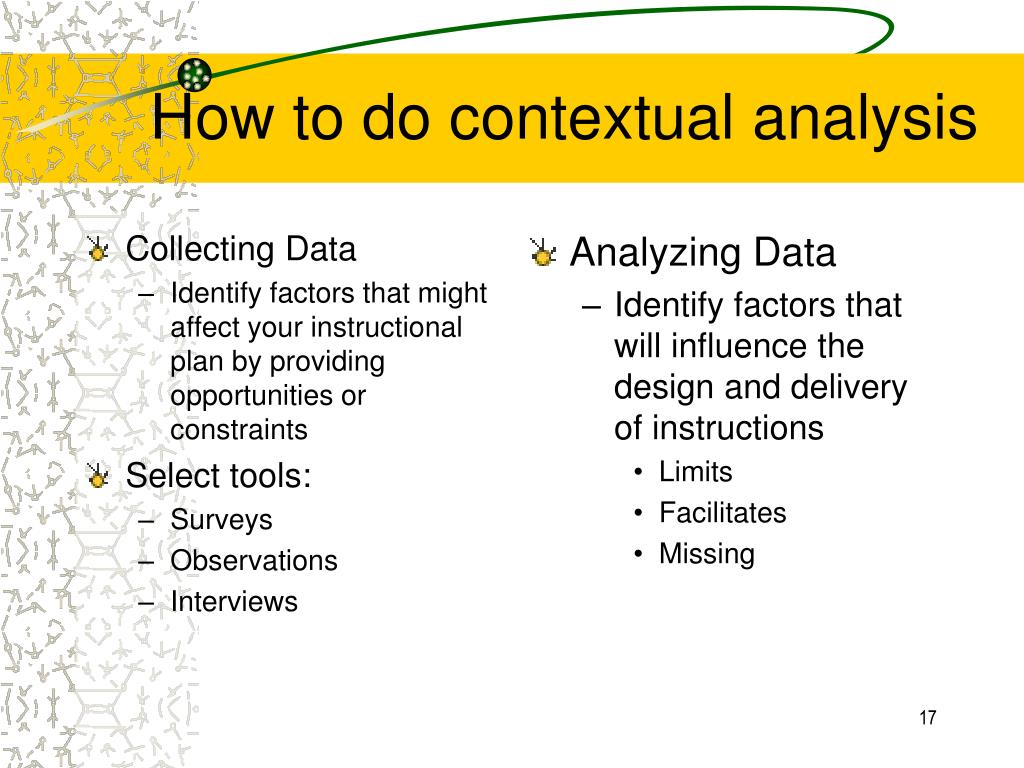 How to do contextual analysis

Collecting Data
– Identify factors that might affect your instructional plan by providing opportunities or constraints

Select tools:
– Surveys
– Observations
– Interviews

Analyzing Data
– Identify factors that will influence the design and delivery of instructions
• Limits
• Facilitates
• Missing

17